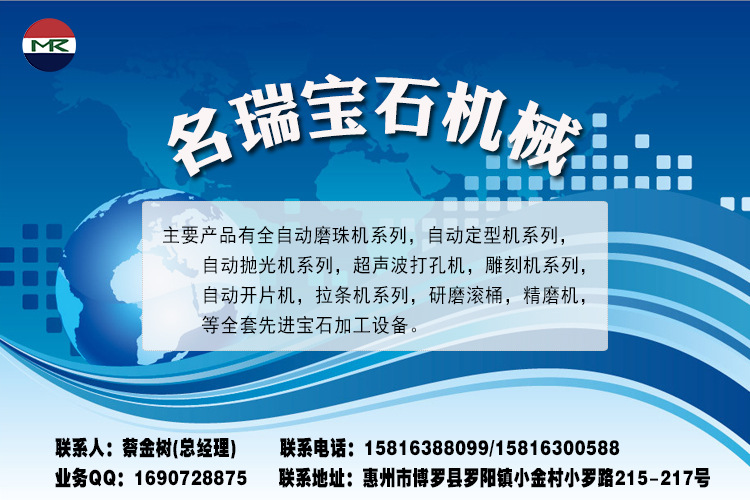 MR

名瑞宝石机械

主要产品有全自动磨珠机系列，自动定型机系列，自动抛光机系列，超声波打孔机，雕刻机系列，自动开片机，拉条机系列，研磨滚桶，精磨机，等全套先进宝石加工设备。

联系人：蔡金树(总经理)
联系电话：15816388099/15816300588
业务QQ：1690728875
联系地址：惠州市博罗县罗阳镇小金村小罗路215-217号